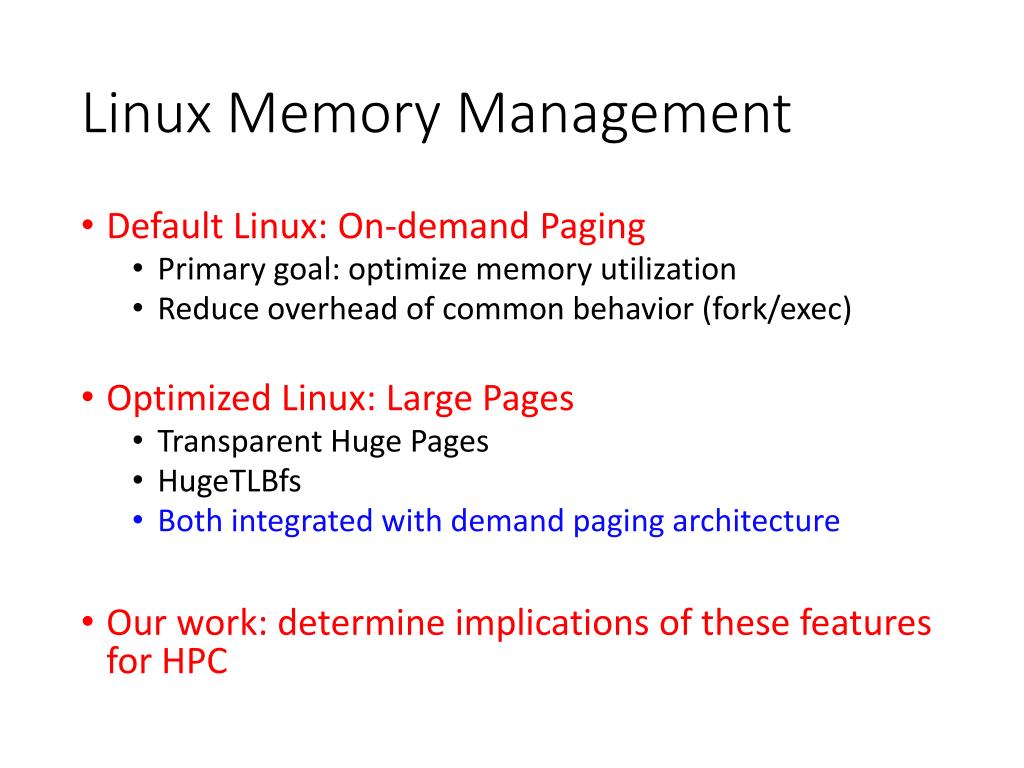 Linux Memory Management

• Default Linux: On-demand Paging
  • Primary goal: optimize memory utilization
  • Reduce overhead of common behavior (fork/exec)

• Optimized Linux: Large Pages
  • Transparent Huge Pages
  • HugeTLBfs
  • Both integrated with demand paging architecture

• Our work: determine implications of these features for HPC